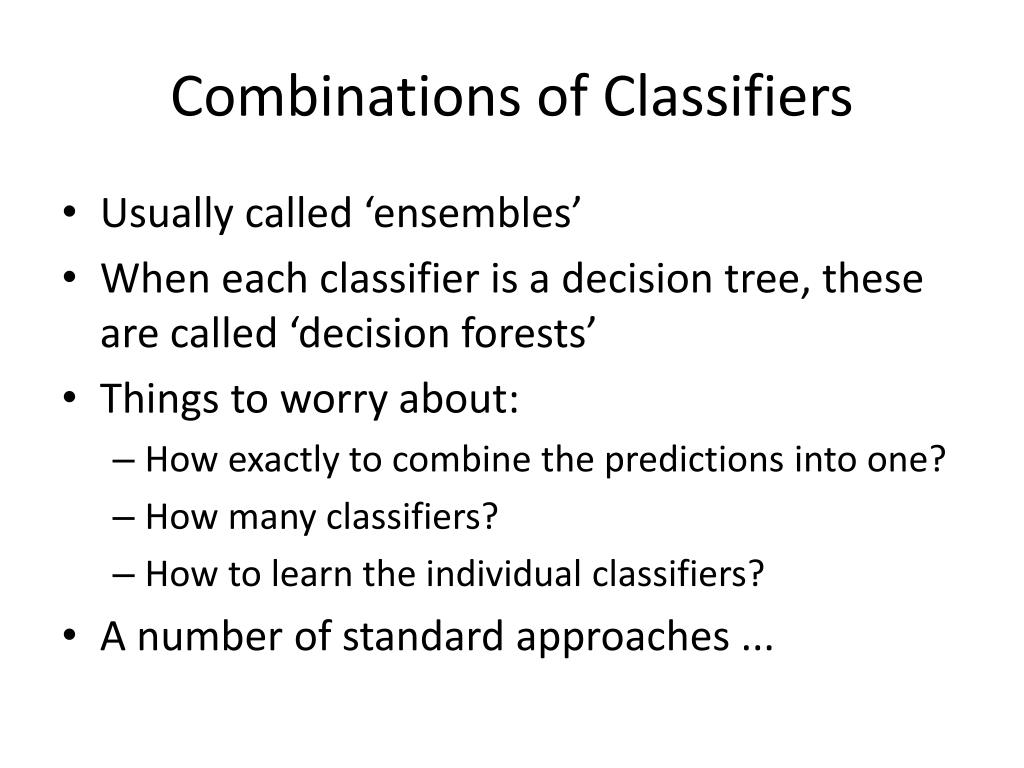 Combinations of Classifiers

• Usually called ‘ensembles’
• When each classifier is a decision tree, these are called ‘decision forests’
• Things to worry about:
– How exactly to combine the predictions into one?
– How many classifiers?
– How to learn the individual classifiers?
• A number of standard approaches ...